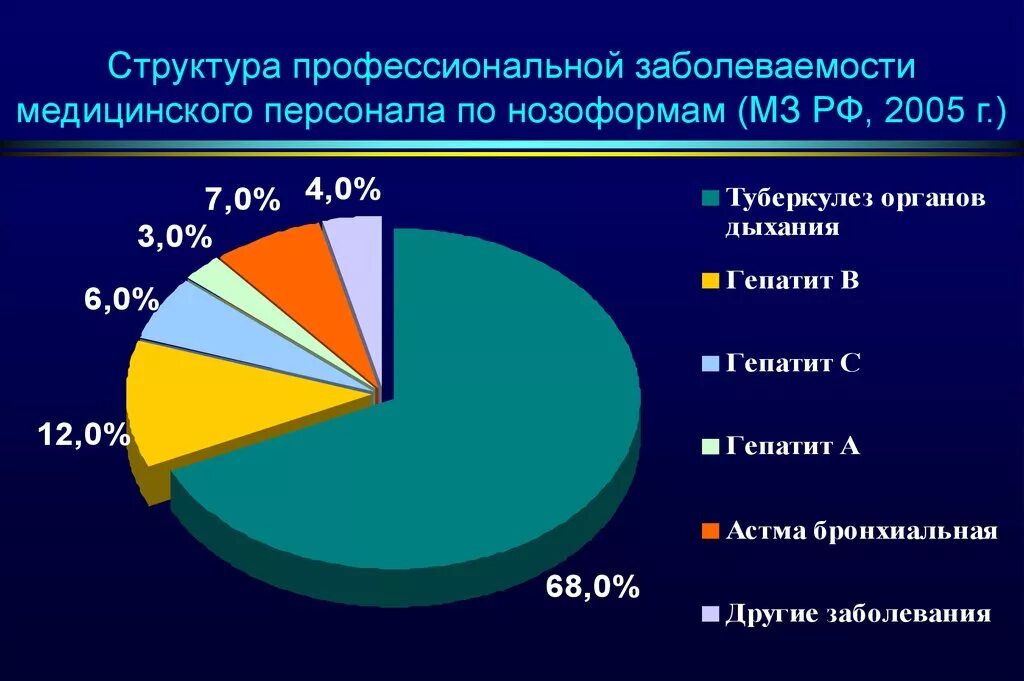 Структура профессиональной заболеваемости медицинского персонала по нозоформам (МЗ РФ, 2005 г.)

7,0%
4,0%
3,0%
6,0%
12,0%
68,0%

Туберкулез органов дыхания
Гепатит В
Гепатит С
Гепатит А
Астма бронхиальная
Другие заболевания